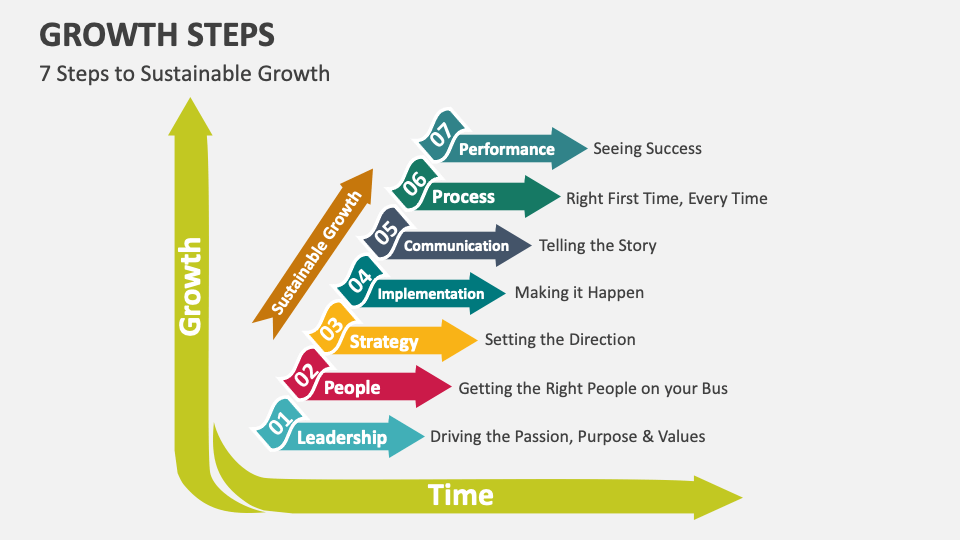 GROWTH STEPS

7 Steps to Sustainable Growth

Growth

Sustainable Growth

07 Performance Seeing Success

06 Process Right First Time, Every Time

05 Communication Telling the Story

04 Implementation Making it Happen

03 Strategy Setting the Direction

02 People Getting the Right People on your Bus

01 Leadership Driving the Passion, Purpose & Values

Time